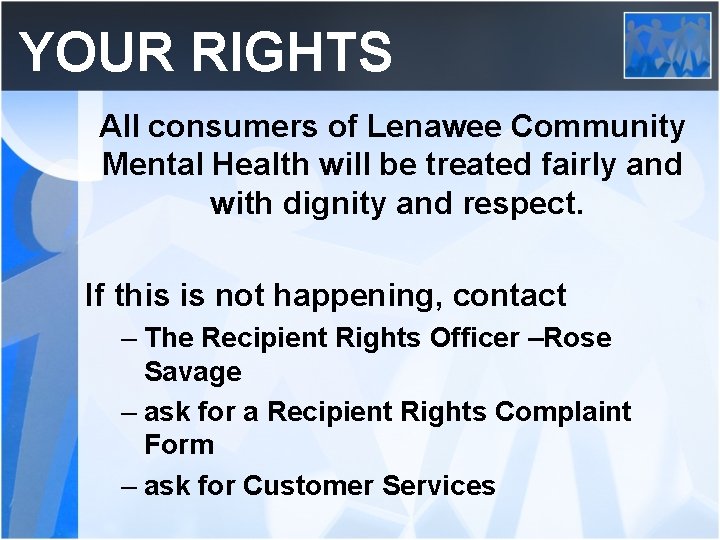 YOUR RIGHTS

All consumers of Lenawee Community Mental Health will be treated fairly and with dignity and respect.

If this is not happening, contact

– The Recipient Rights Officer –Rose Savage

– ask for a Recipient Rights Complaint Form

– ask for Customer Services